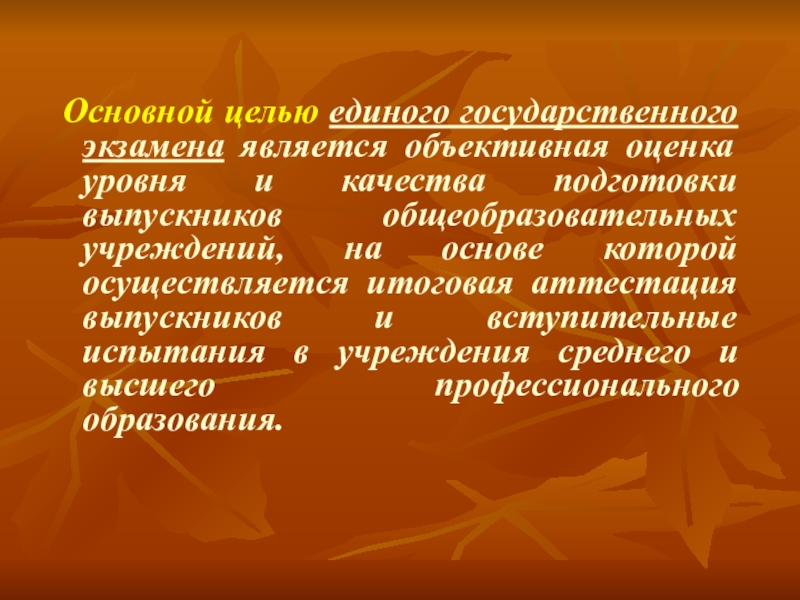 Основной целью единого государственного экзамена является объективная оценка уровня и качества подготовки выпускников общеобразовательных учреждений, на основе которой осуществляется итоговая аттестация выпускников и вступительные испытания в учреждения среднего и высшего профессионального образования.